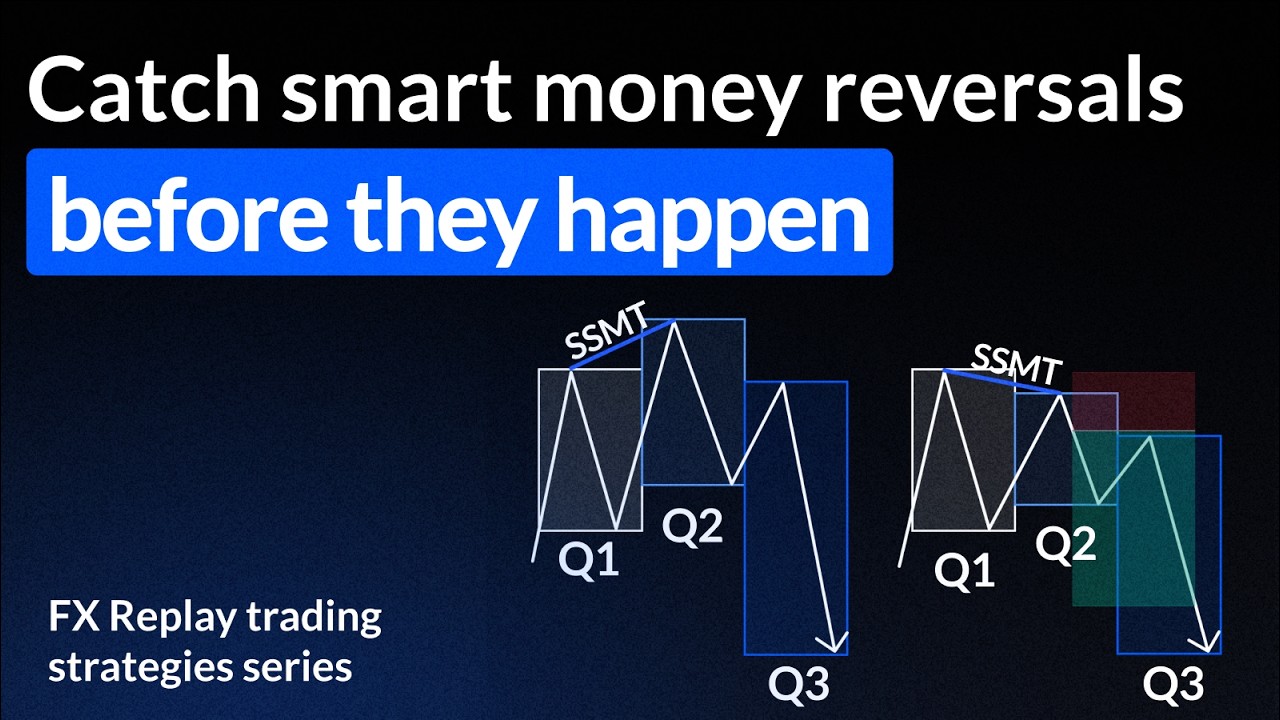 Catch smart money reversals
before they happen

SSMT
Q1
Q2
Q3

SSMT
Q1
Q2
Q3

FX Replay trading strategies series